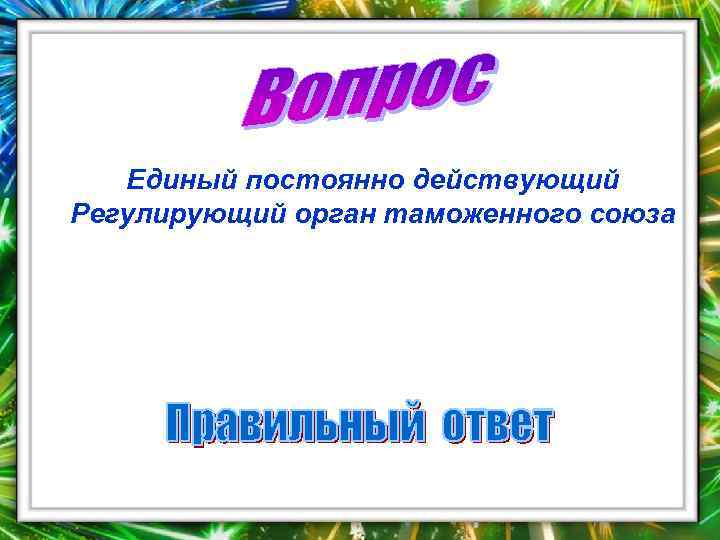 Вопрос

Единый постоянно действующий Регулирующий орган таможенного союза

Правильный ответ